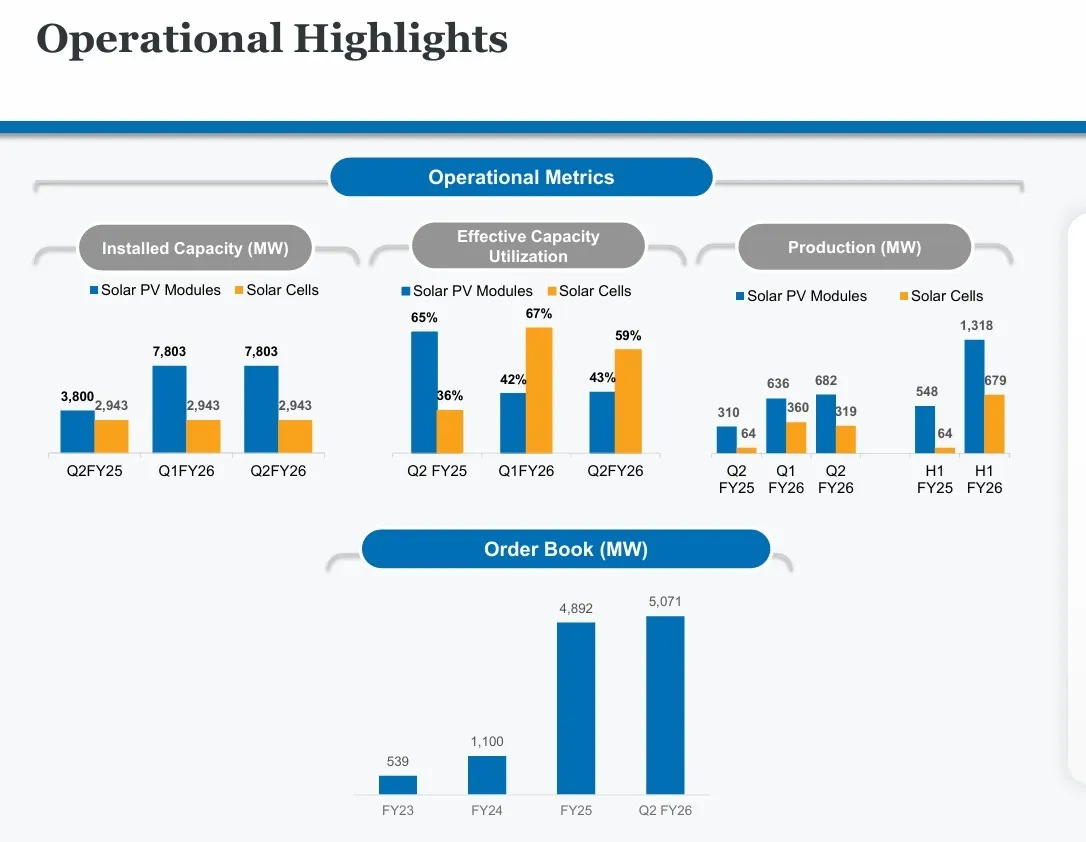 Operational Highlights

Operational Metrics

Installed Capacity (MW)

Solar PV Modules Solar Cells

3,800 2,943 7,803 2,943 7,803 2,943

Q2FY25 Q1FY26 Q2FY26

Effective Capacity Utilization

Solar PV Modules Solar Cells

65% 36% 42% 67% 43% 59%

Q2 FY25 Q1FY26 Q2FY26

Production (MW)

Solar PV Modules Solar Cells

310 64 636 360 682 319 548 64 1,318 679

Q2 FY25 Q1 FY26 Q2 FY26 H1 FY25 H1 FY26

Order Book (MW)

539 1,100 4,892 5,071

FY23 FY24 FY25 Q2 FY26